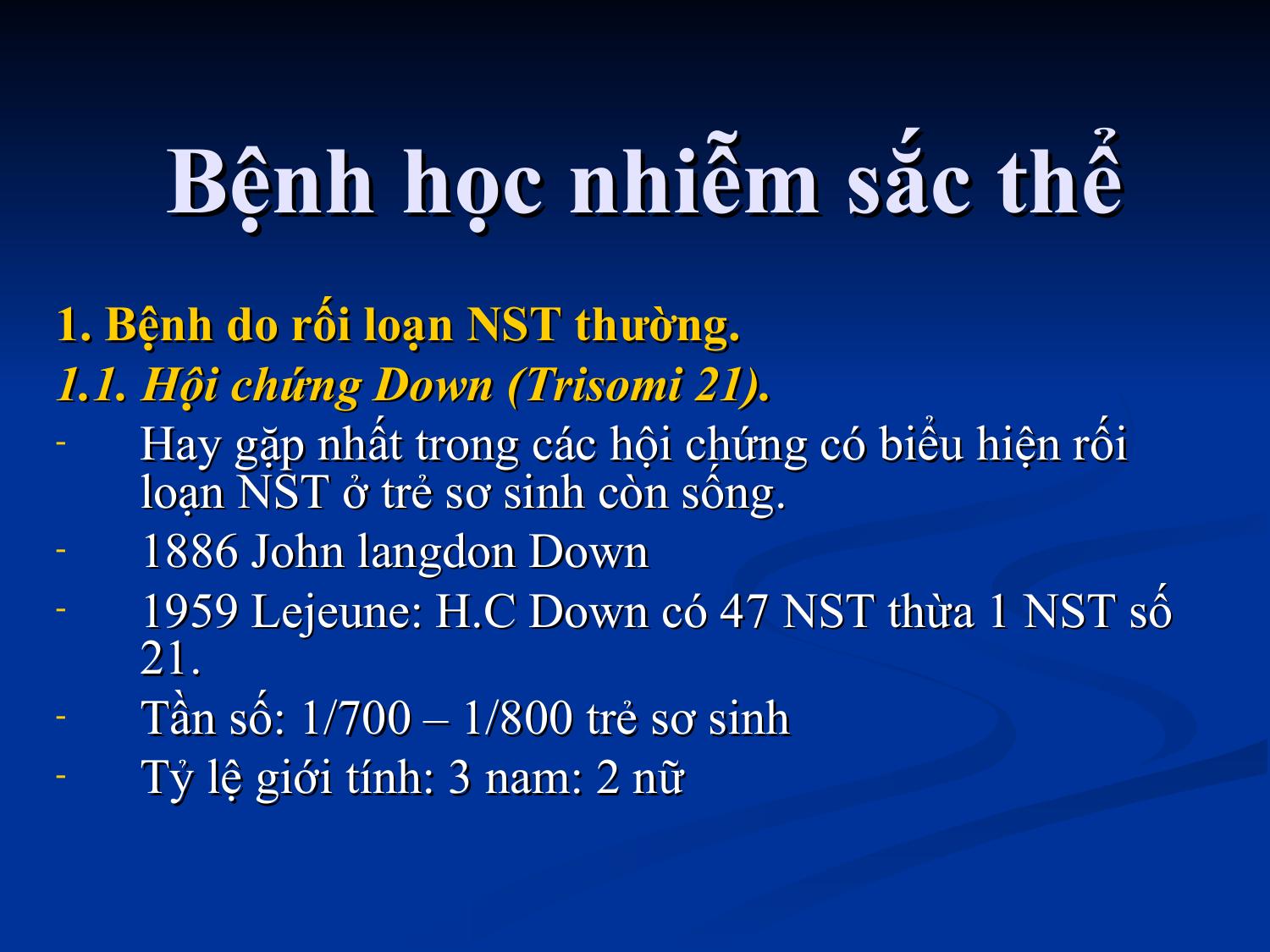 Bệnh học nhiễm sắc thể

1. Bệnh do rối loạn NST thường.
1.1. Hội chứng Down (Trisomi 21).
- Hay gặp nhất trong các hội chứng có biểu hiện rối loạn NST ở trẻ sơ sinh còn sống.
- 1886 John langdon Down
- 1959 Lejeune: H.C Down có 47 NST thừa 1 NST số 21.
- Tần số: 1/700 – 1/800 trẻ sơ sinh
- Tỷ lệ giới tính: 3 nam: 2 nữ